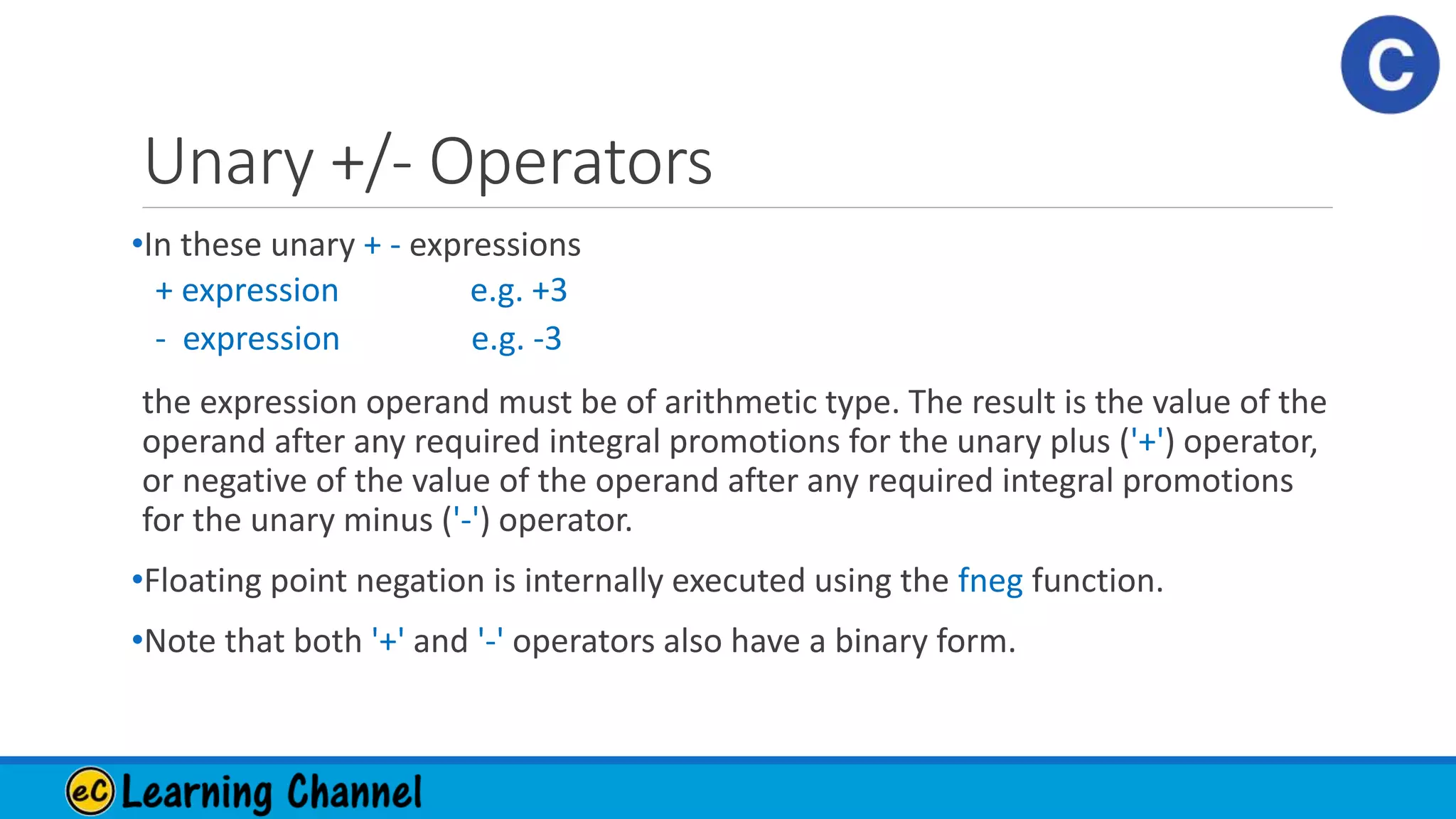 C

Unary +/- Operators

•In these unary + - expressions

+ expression e.g. +3

- expression e.g. -3

the expression operand must be of arithmetic type. The result is the value of the operand after any required integral promotions for the unary plus ('+') operator, or negative of the value of the operand after any required integral promotions for the unary minus ('-') operator.

•Floating point negation is internally executed using the fneg function.

•Note that both '+' and '-' operators also have a binary form.

eC Learning Channel